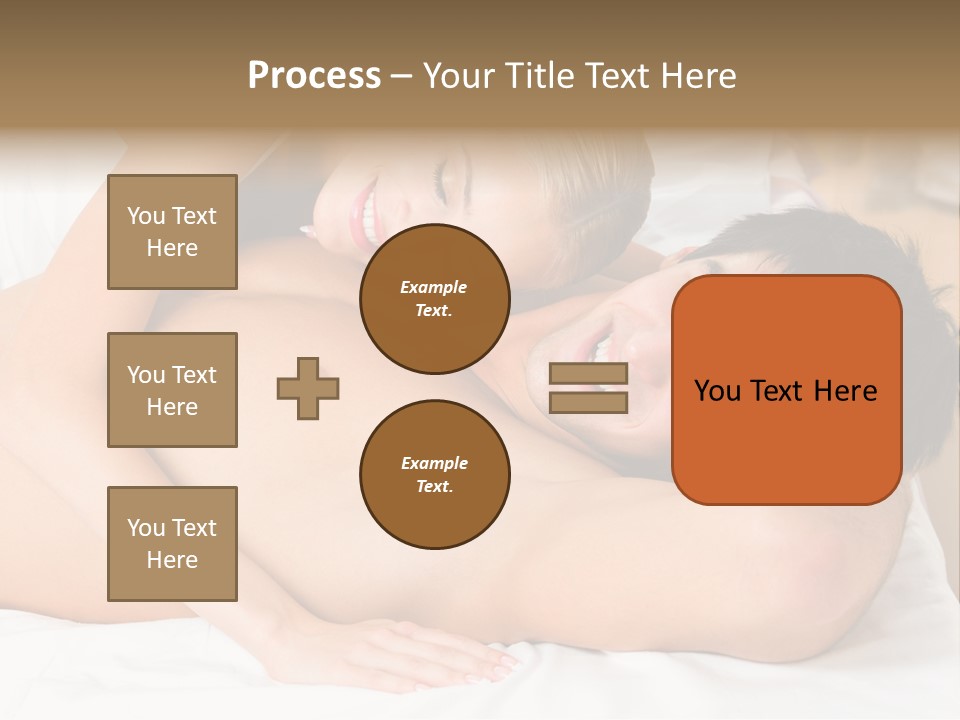 Process – Your Title Text Here

You Text Here

You Text Here

You Text Here

Example Text.

Example Text.

You Text Here